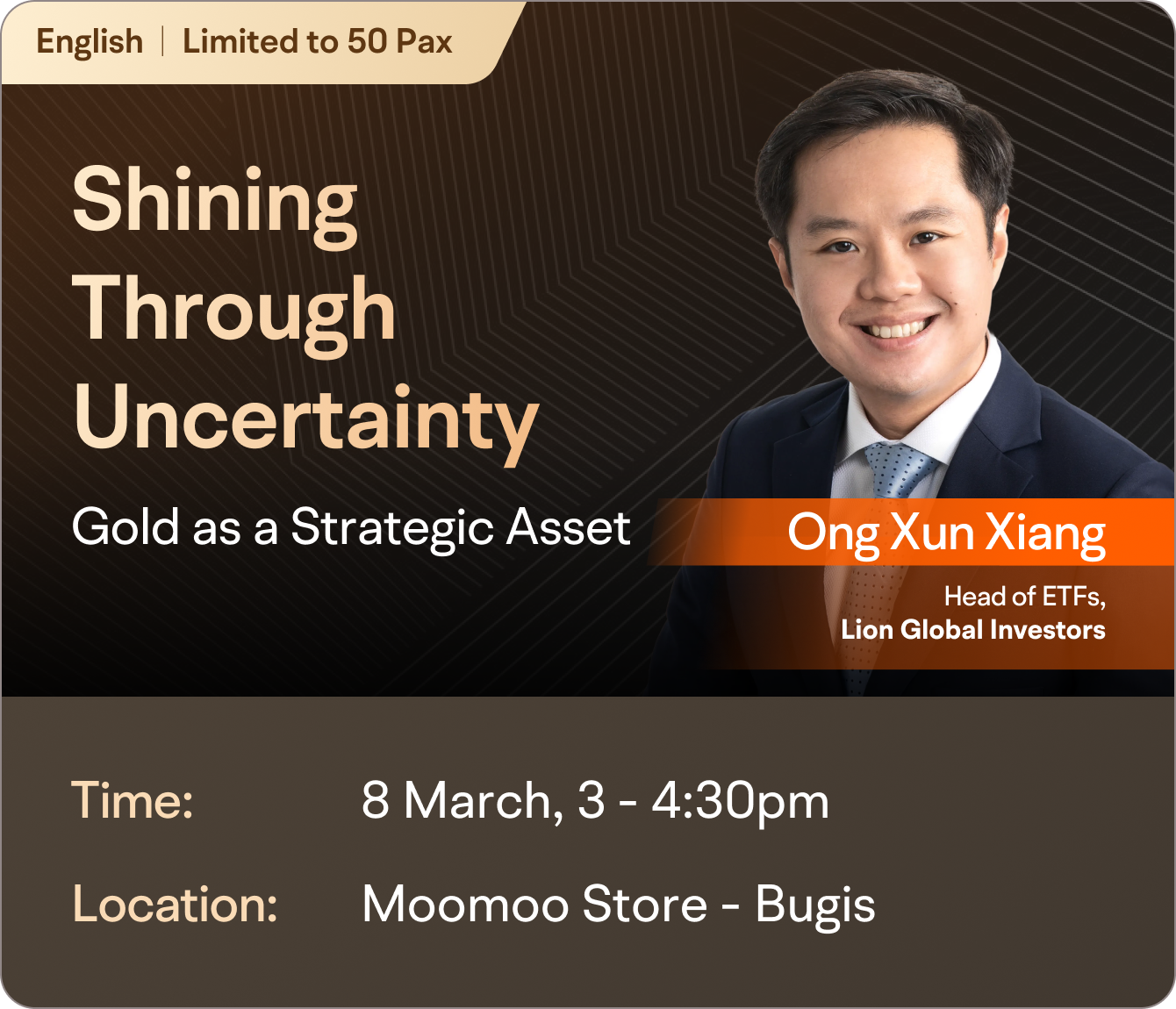 English | Limited to 50 Pax

Shining Through Uncertainty

Gold as a Strategic Asset

Ong Xun Xiang

Head of ETFs, Lion Global Investors

Time: 8 March, 3 - 4:30pm

Location: Moomoo Store - Bugis